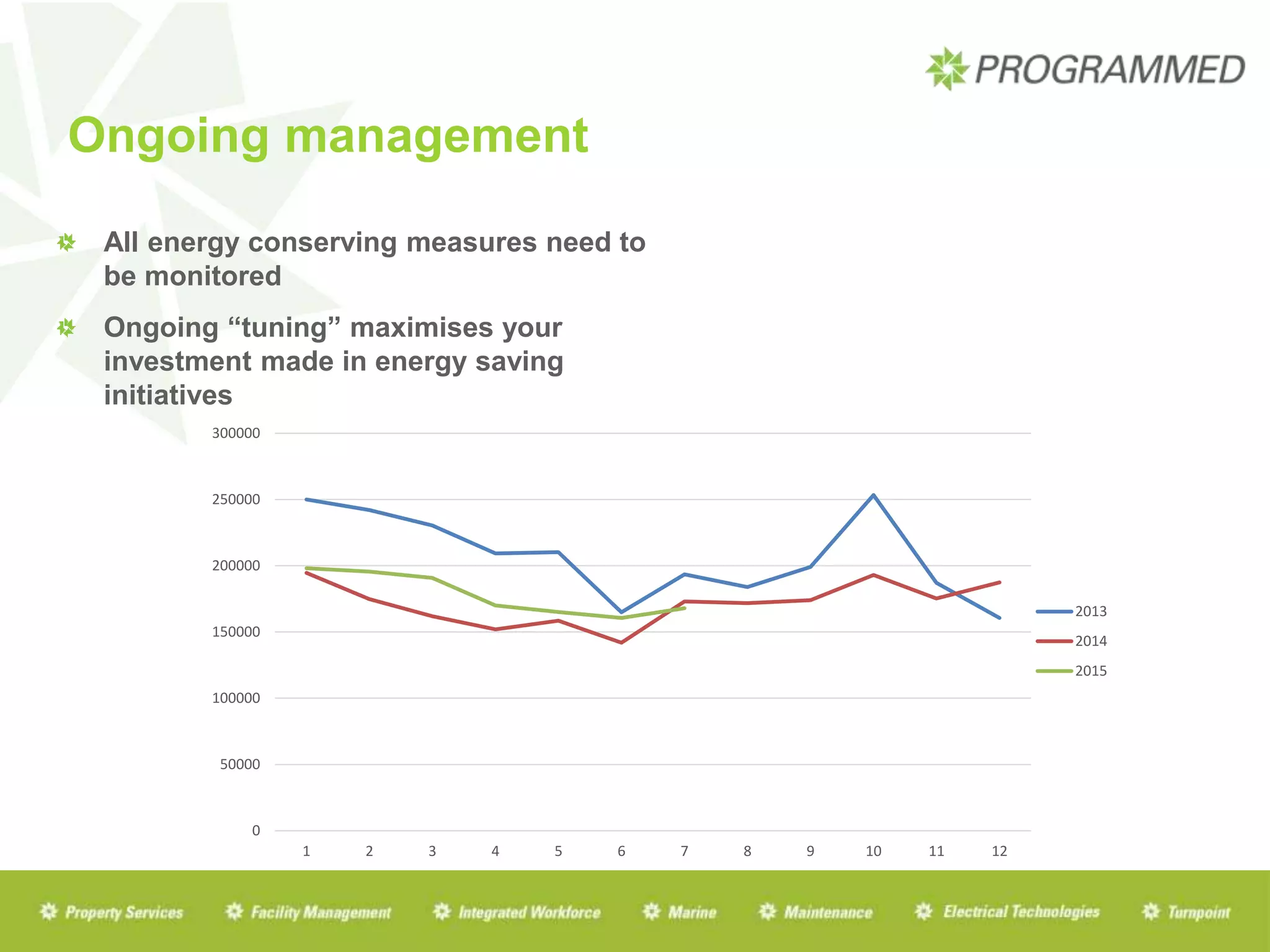 PROGRAMMED

Ongoing management

All energy conserving measures need to be monitored

Ongoing “tuning” maximises your investment made in energy saving initiatives

300000
250000
200000
150000
100000
50000
0

1 2 3 4 5 6 7 8 9 10 11 12

2013
2014
2015

Property Services Facility Management Integrated Workforce Marine Maintenance Electrical Technologies Turnpoint